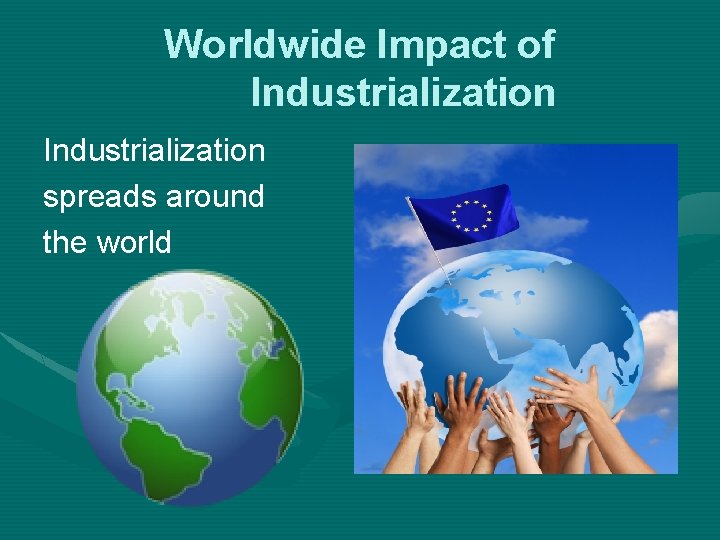 Worldwide Impact of Industrialization

Industrialization spreads around the world